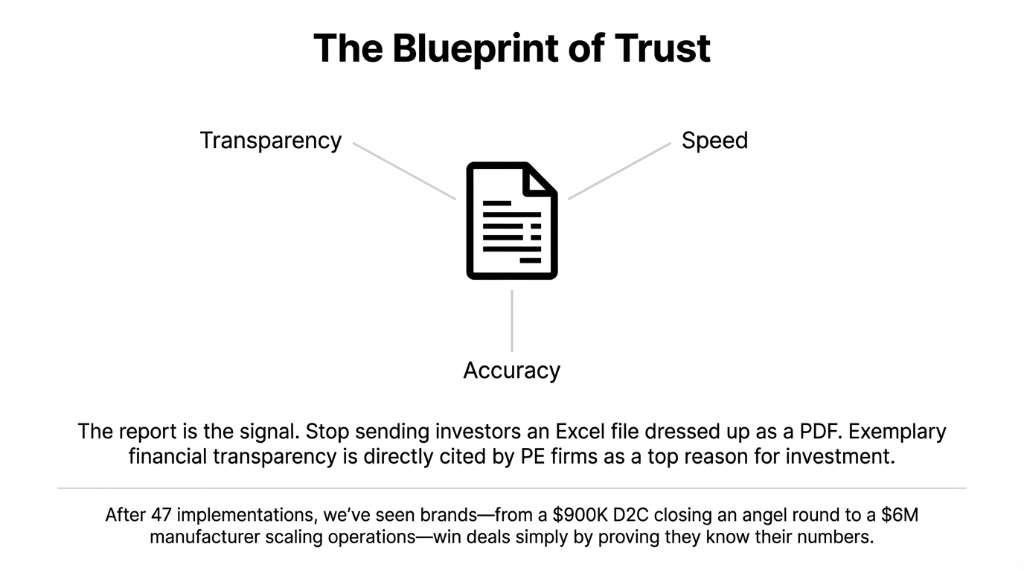 The Blueprint of Trust

Transparency

Speed

Accuracy

The report is the signal. Stop sending investors an Excel file dressed up as a PDF. Exemplary financial transparency is directly cited by PE firms as a top reason for investment.

After 47 implementations, we've seen brands—from a \$900K D2C closing an angel round to a \$6M manufacturer scaling operations—win deals simply by proving they know their numbers.